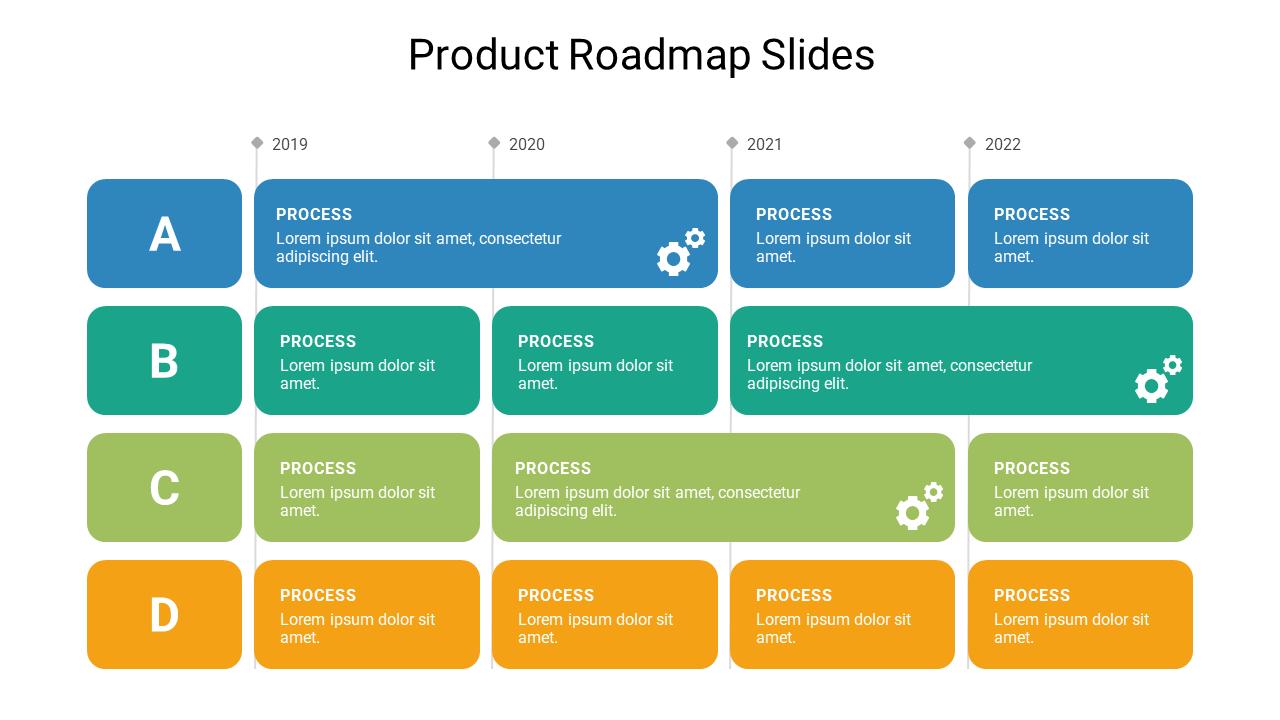 Product Roadmap Slides

2019

2020

2021

2022

A

PROCESS
Lorem ipsum dolor sit amet, consectetur adipiscing elit.

PROCESS
Lorem ipsum dolor sit amet.

PROCESS
Lorem ipsum dolor sit amet.

B

PROCESS
Lorem ipsum dolor sit amet.

PROCESS
Lorem ipsum dolor sit amet.

PROCESS
Lorem ipsum dolor sit amet, consectetur adipiscing elit.

C

PROCESS
Lorem ipsum dolor sit amet.

PROCESS
Lorem ipsum dolor sit amet, consectetur adipiscing elit.

PROCESS
Lorem ipsum dolor sit amet.

D

PROCESS
Lorem ipsum dolor sit amet.

PROCESS
Lorem ipsum dolor sit amet.

PROCESS
Lorem ipsum dolor sit amet.

PROCESS
Lorem ipsum dolor sit amet.